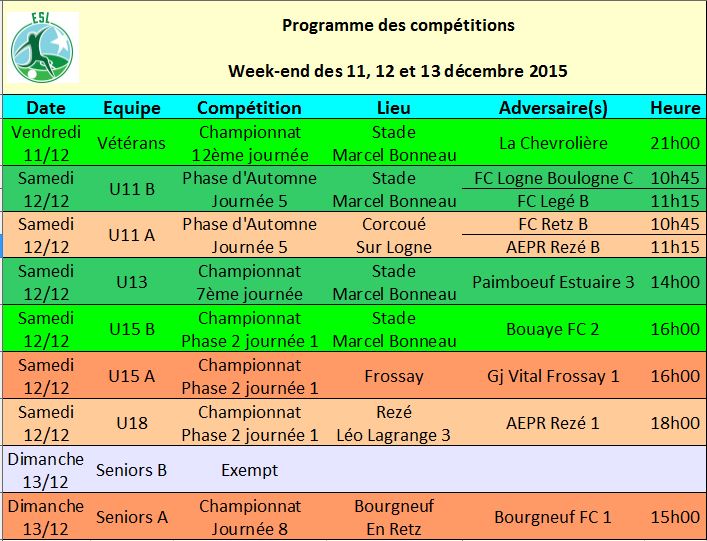 ESL

Programme des compétitions

Week-end des 11, 12 et 13 décembre 2015

| Date | Equipe | Compétition | Lieu | Adversaire(s) | Heure |
|---|---|---|---|---|---|
| Vendredi 11/12 | Vétérans | Championnat 12ème journée | Stade Marcel Bonneau | La Chevrolière | 21h00 |
| Samedi 12/12 | U11 B | Phase d'Automne Journée 5 | Stade Marcel Bonneau | FC Logne Boulogne C | 10h45 |
| | | | | FC Legé B | 11h15 |
| Samedi 12/12 | U11 A | Phase d'Automne Journée 5 | Corcoué Sur Logne | FC Retz B | 10h45 |
| | | | | AEPR Rezé B | 11h15 |
| Samedi 12/12 | U13 | Championnat 7ème journée | Stade Marcel Bonneau | Paimboeuf Estuaire 3 | 14h00 |
| Samedi 12/12 | U15 B | Championnat Phase 2 journée 1 | Stade Marcel Bonneau | Bouaye FC 2 | 16h00 |
| Samedi 12/12 | U15 A | Championnat Phase 2 journée 1 | Frossay | Gj Vital Frossay 1 | 16h00 |
| Samedi 12/12 | U18 | Championnat Phase 2 journée 1 | Rezé Léo Lagrange 3 | AEPR Rezé 1 | 18h00 |
| Dimanche 13/12 | Seniors B | Exempt | | | |
| Dimanche 13/12 | Seniors A | Championnat Journée 8 | Bourgneuf En Retz | Bourgneuf FC 1 | 15h00 |